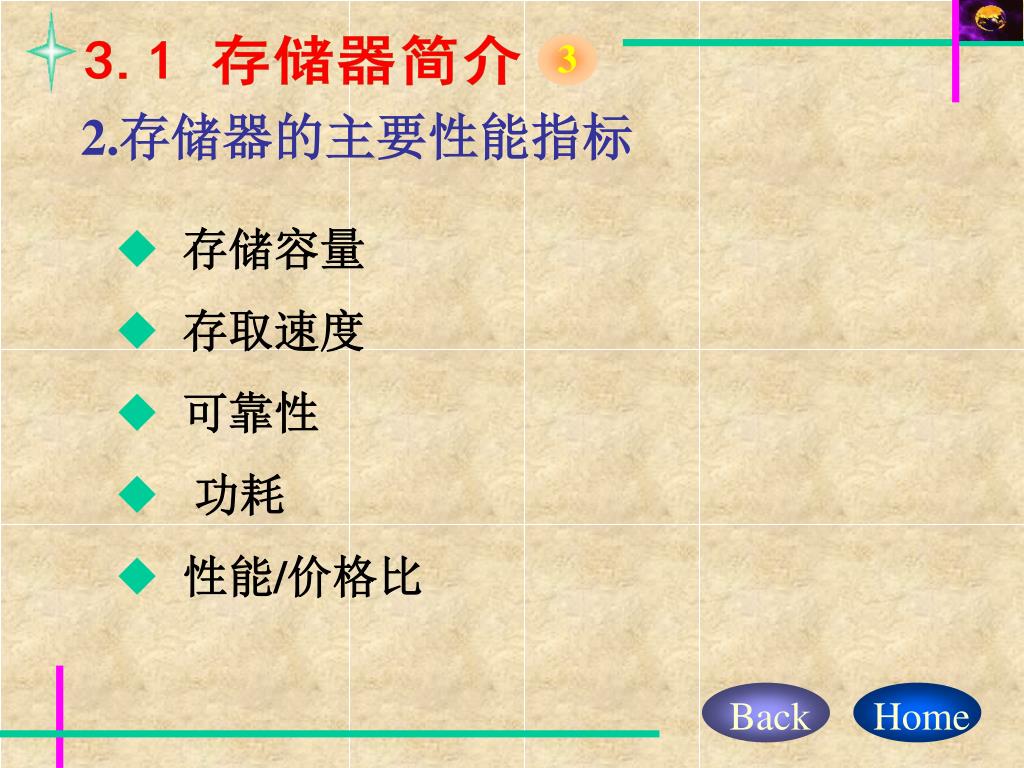 3.1 存储器简介 3

2.存储器的主要性能指标

◆ 存储容量

◆ 存取速度

◆ 可靠性

◆ 功耗

◆ 性能/价格比

Back Home